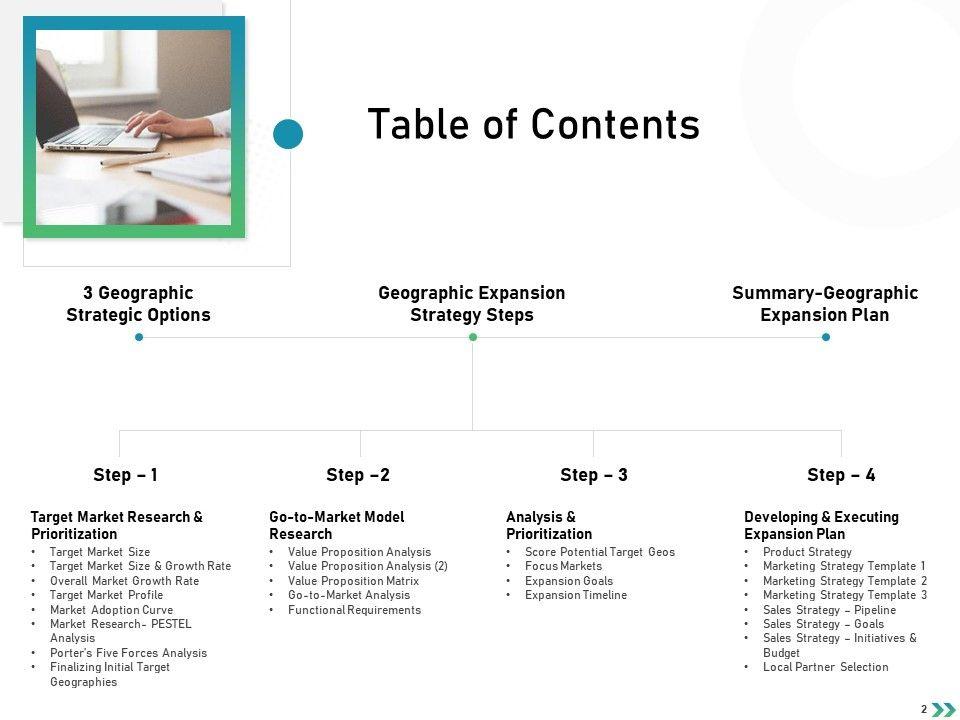 Table of Contents

3 Geographic Strategic Options

Geographic Expansion Strategy Steps

Summary-Geographic Expansion Plan

Step – 1

Target Market Research & Prioritization
• Target Market Size
• Target Market Size & Growth Rate
• Overall Market Growth Rate
• Target Market Profile
• Market Adoption Curve
• Market Research- PESTEL Analysis
• Porter's Five Forces Analysis
• Finalizing Initial Target Geographies

Step –2

Go-to-Market Model Research
• Value Proposition Analysis
• Value Proposition Analysis (2)
• Value Proposition Matrix
• Go-to-Market Analysis
• Functional Requirements

Step – 3

Analysis & Prioritization
• Score Potential Target Geos
• Focus Markets
• Expansion Goals
• Expansion Timeline

Step – 4

Developing & Executing Expansion Plan
• Product Strategy
• Marketing Strategy Template 1
• Marketing Strategy Template 2
• Marketing Strategy Template 3
• Sales Strategy – Pipeline
• Sales Strategy – Goals
• Sales Strategy – Initiatives & Budget
• Local Partner Selection

2